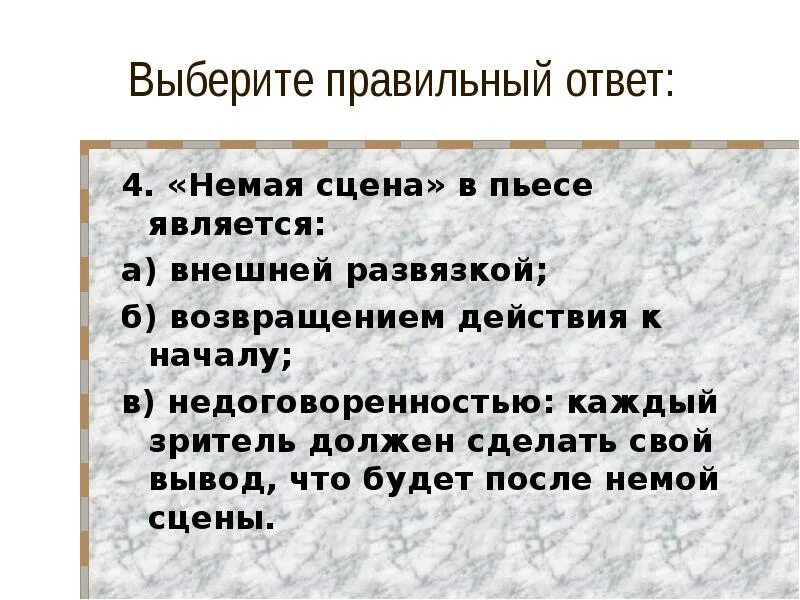 Выберите правильный ответ:

4. «Немая сцена» в пьесе является:

а) внешней развязкой;

б) возвращением действия к началу;

в) недоговоренностью: каждый зритель должен сделать свой вывод, что будет после немой сцены.